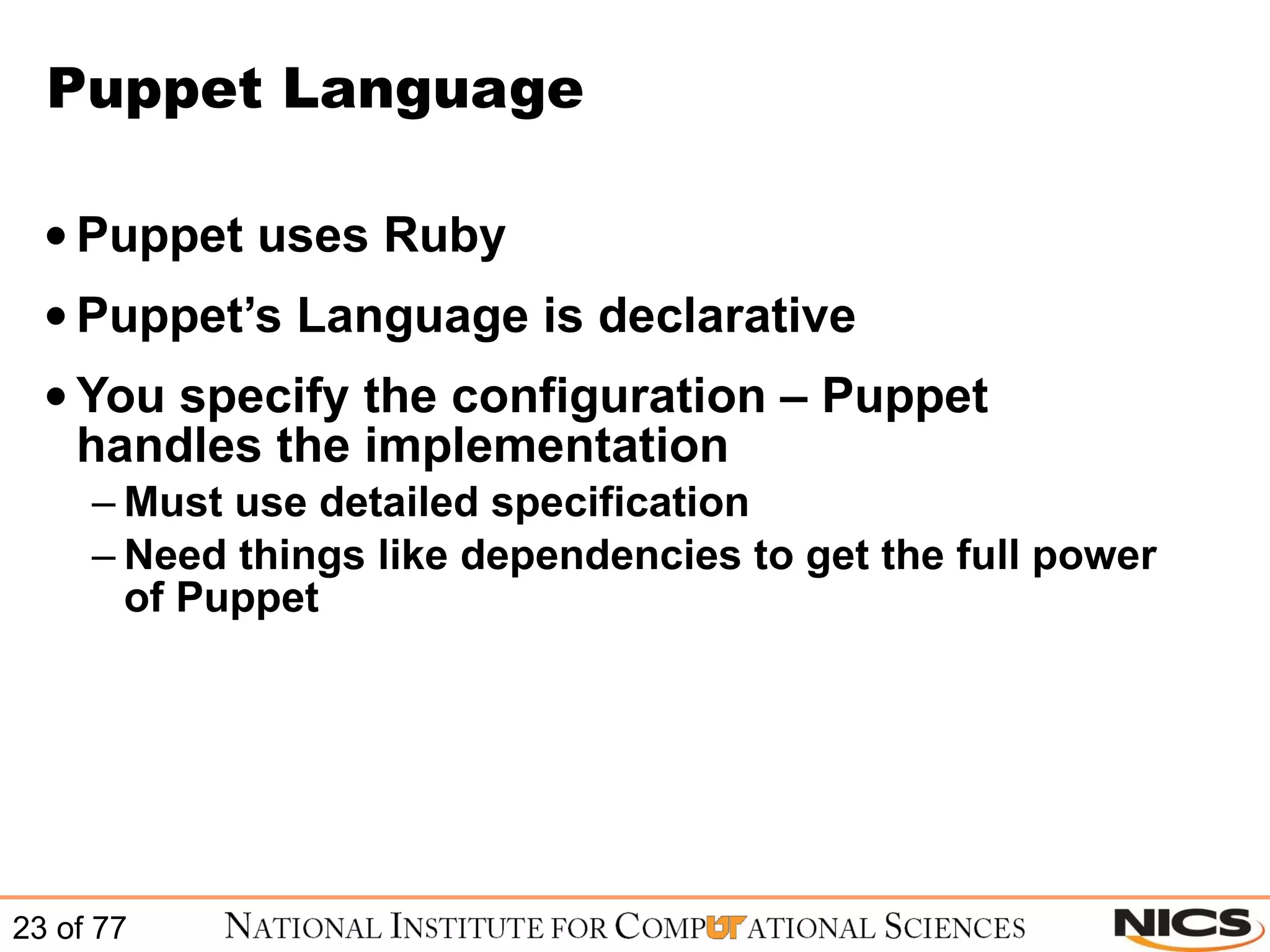 Puppet Language

• Puppet uses Ruby

• Puppet's Language is declarative

• You specify the configuration – Puppet handles the implementation

– Must use detailed specification

– Need things like dependencies to get the full power of Puppet

23 of 77

NATIONAL INSTITUTE FOR COMPUTATIONAL SCIENCES

NICS